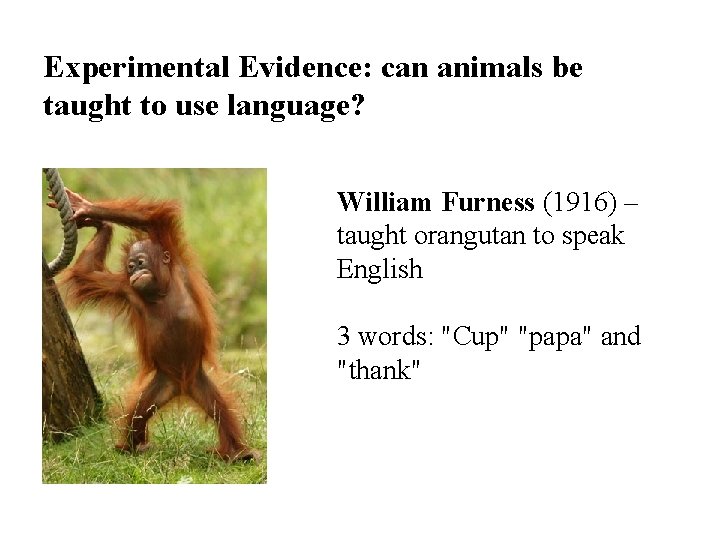 Experimental Evidence: can animals be taught to use language?

William Furness (1916) – taught orangutan to speak English

3 words: "Cup" "papa" and "thank"